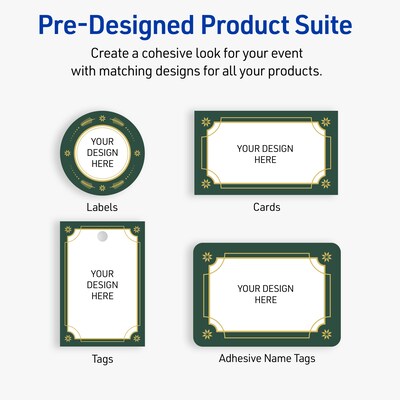 Pre-Designed Product Suite

Create a cohesive look for your event with matching designs for all your products.

YOUR DESIGN HERE

Labels

YOUR DESIGN HERE

Cards

YOUR DESIGN HERE

Tags

YOUR DESIGN HERE

Adhesive Name Tags